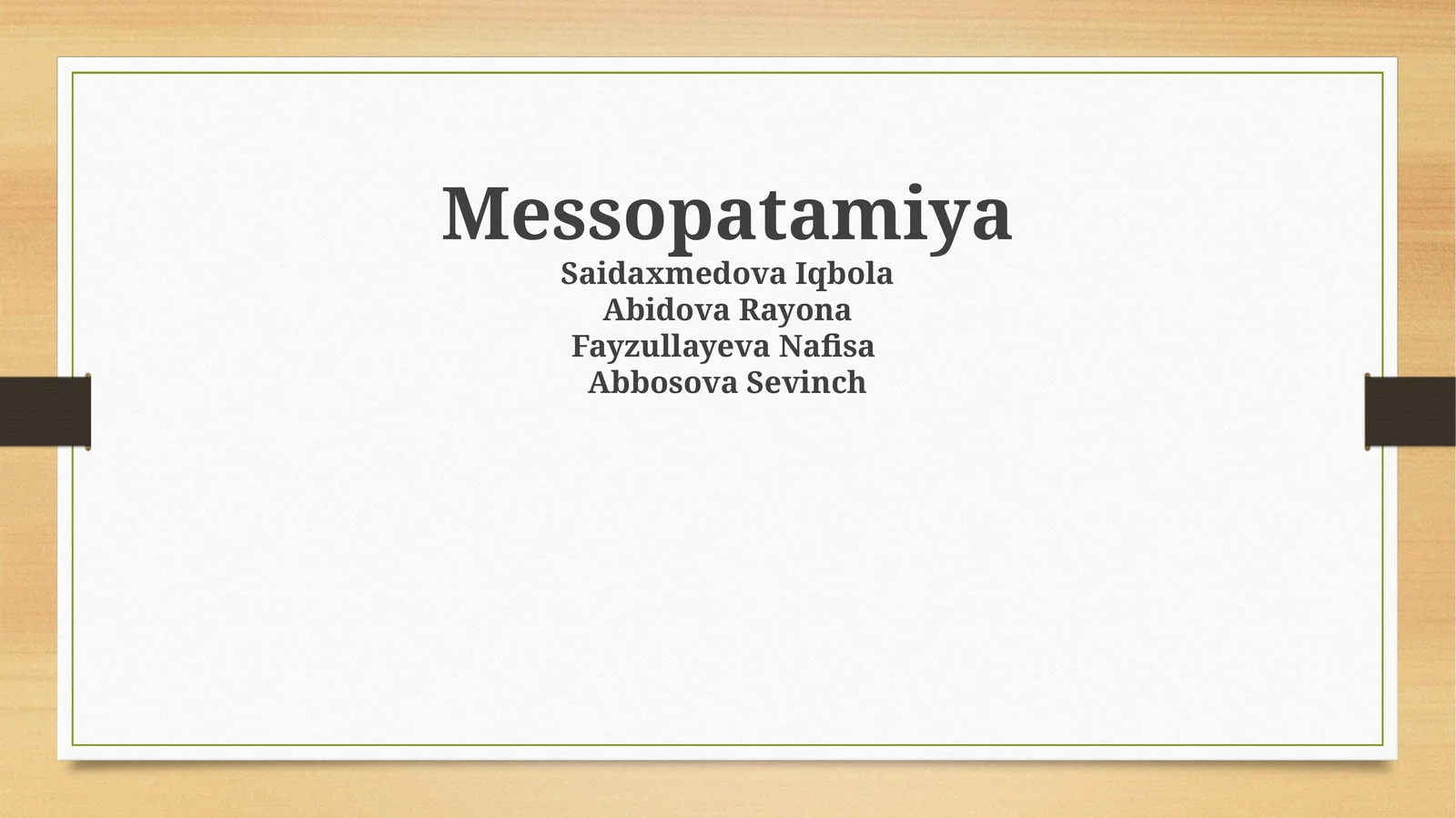 Messopatamiya
Saidaxmedova Iqbola
Abidova Rayona
Fayzullayeva Nafisa
Abbosova Sevinch